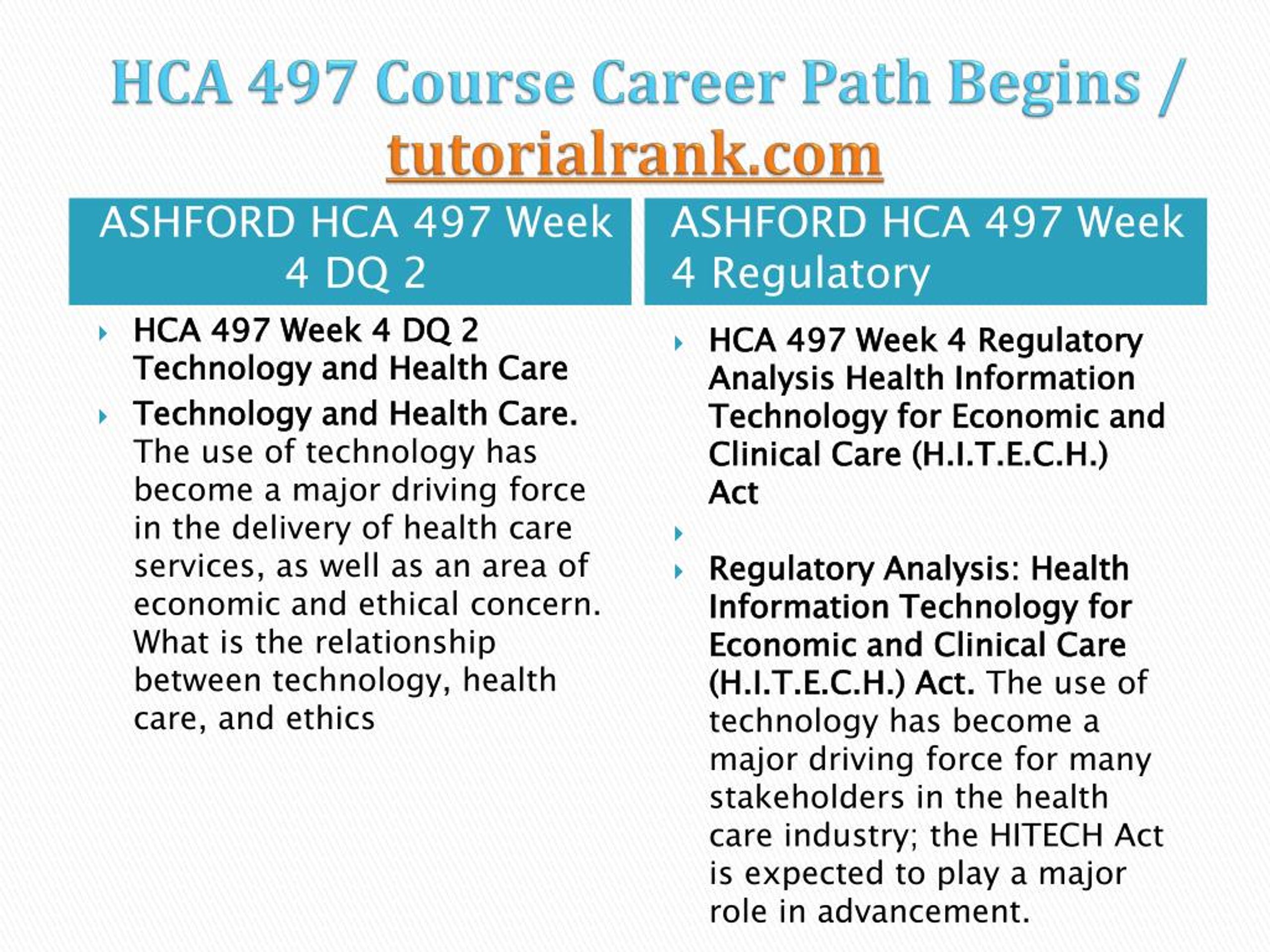 HCA 497 Course Career Path Begins / tutorialrank.com

ASHFORD HCA 497 Week 4 DQ 2

HCA 497 Week 4 DQ 2 Technology and Health Care

Technology and Health Care. The use of technology has become a major driving force in the delivery of health care services, as well as an area of economic and ethical concern. What is the relationship between technology, health care, and ethics

ASHFORD HCA 497 Week 4 Regulatory

HCA 497 Week 4 Regulatory Analysis Health Information Technology for Economic and Clinical Care (H.I.T.E.C.H.) Act

Regulatory Analysis: Health Information Technology for Economic and Clinical Care (H.I.T.E.C.H.) Act. The use of technology has become a major driving force for many stakeholders in the health care industry; the HITECH Act is expected to play a major role in advancement.